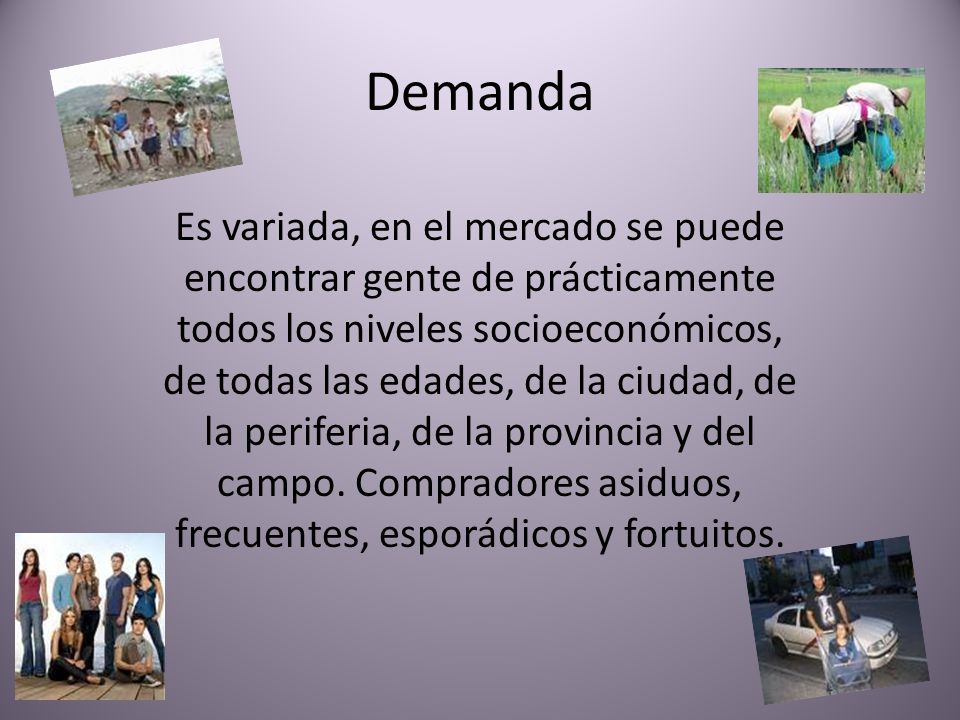 Demanda

Es variada, en el mercado se puede encontrar gente de prácticamente todos los niveles socioeconómicos, de todas las edades, de la ciudad, de la periferia, de la provincia y del campo. Compradores asiduos, frecuentes, esporádicos y fortuitos.